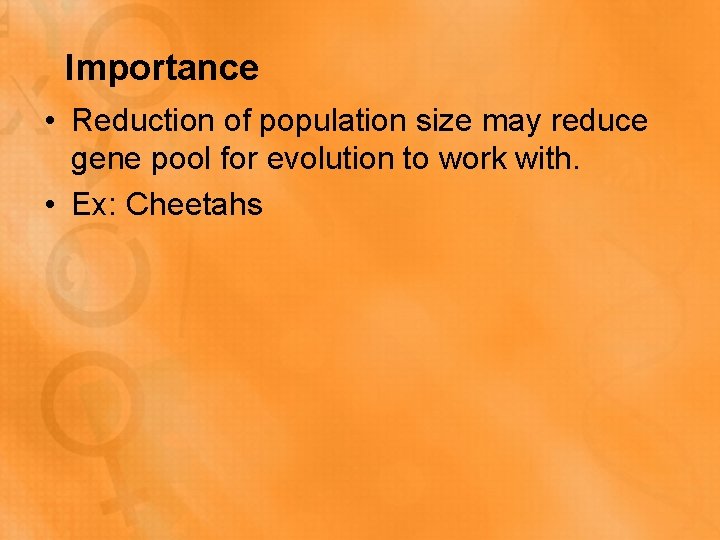 Importance

• Reduction of population size may reduce gene pool for evolution to work with.
• Ex: Cheetahs